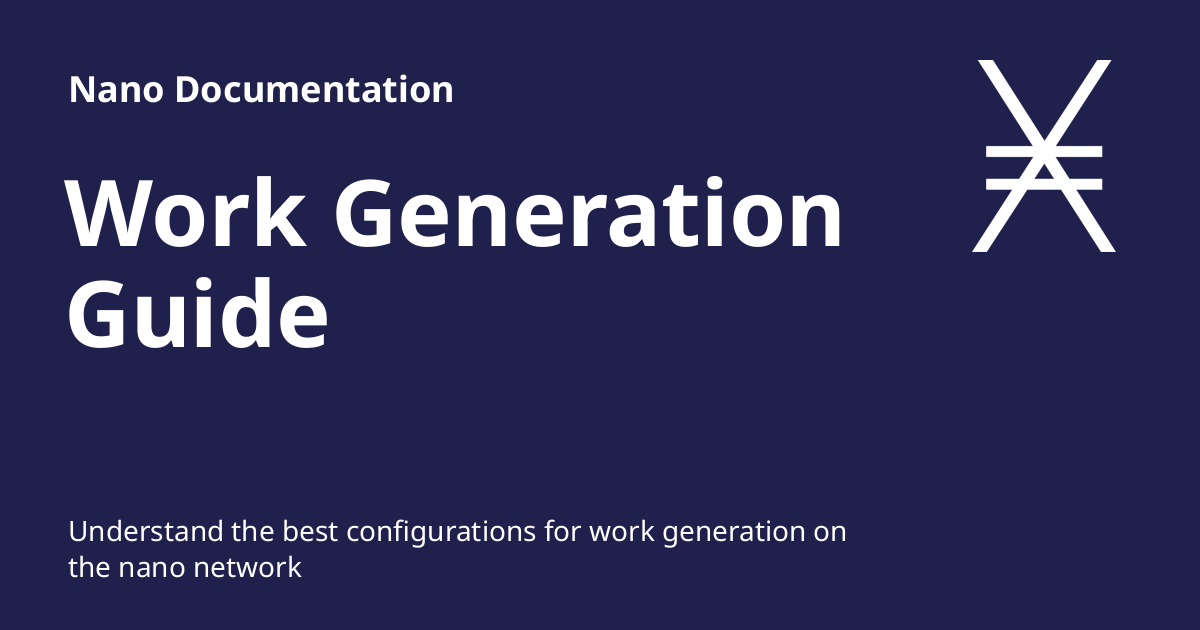 Nano Documentation

Work Generation Guide

Understand the best configurations for work generation on the nano network